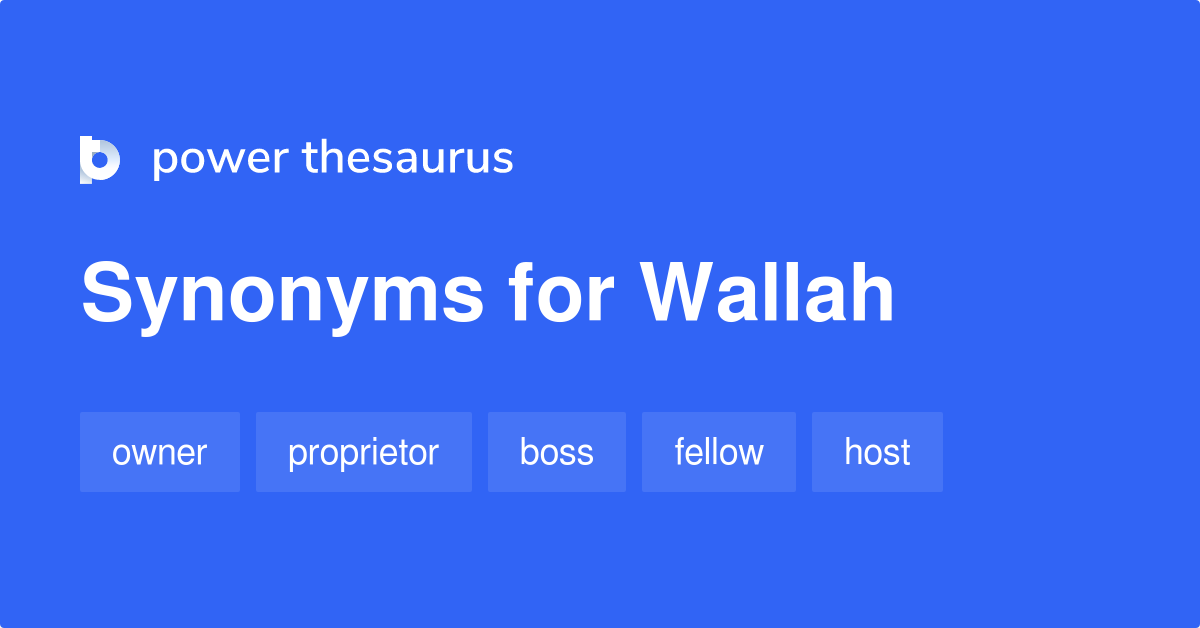 power thesaurus

Synonyms for Wallah

owner proprietor boss fellow host